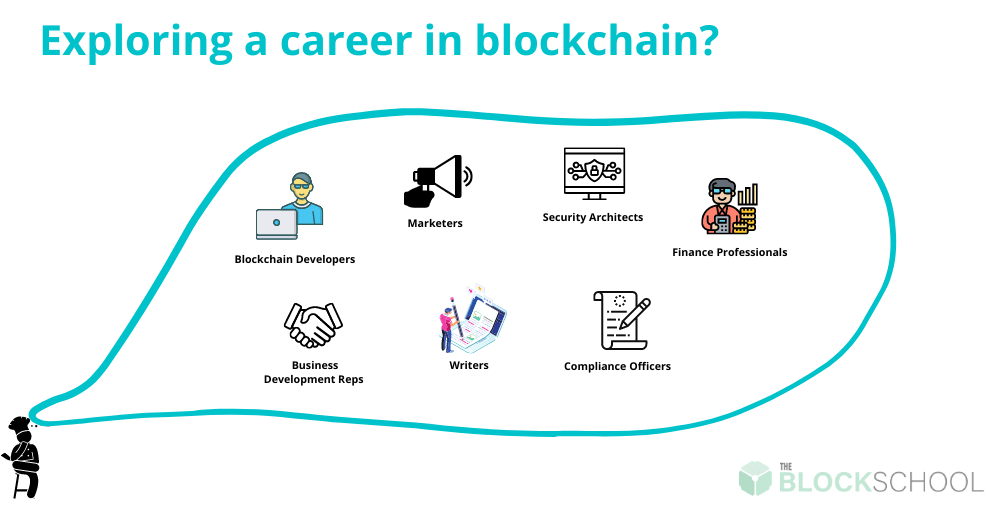 Exploring a career in blockchain?

Blockchain Developers

Marketers

Security Architects

Finance Professionals

Business Development Reps

Writers

Compliance Officers

THE BLOCKSCHOOL